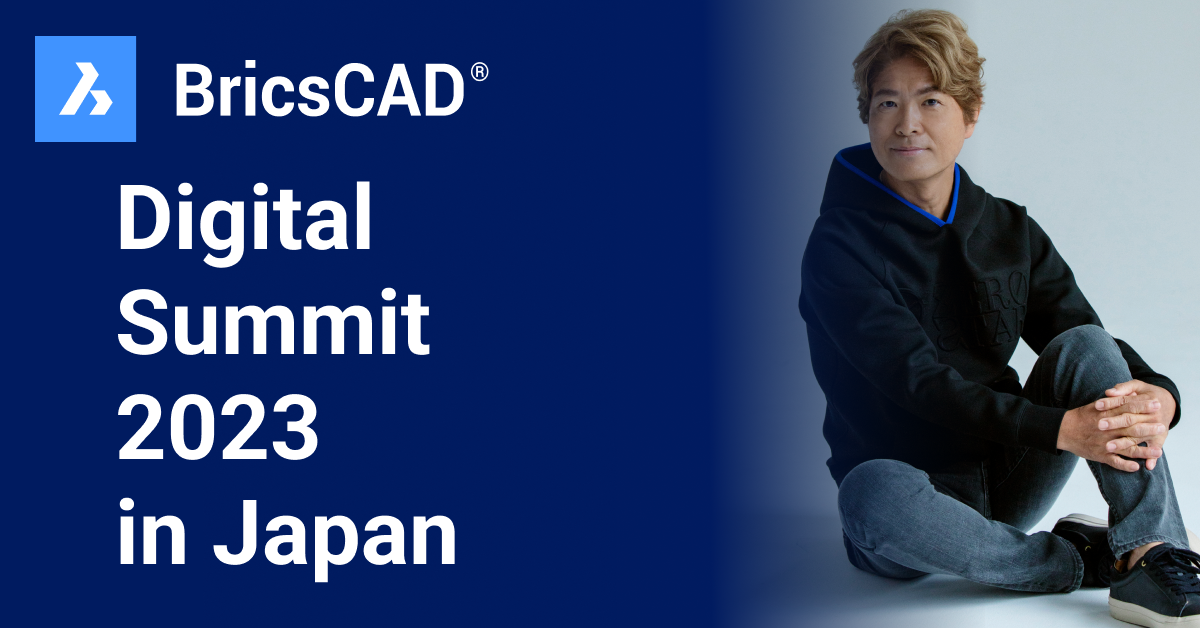 BricsCAD®

Digital Summit 2023 in Japan